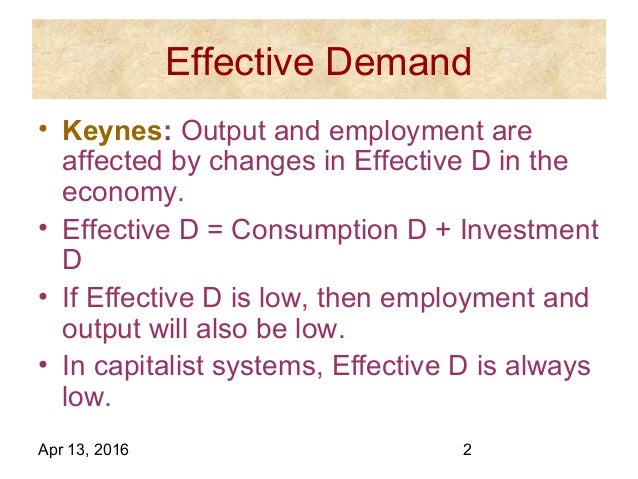 Effective Demand

• Keynes: Output and employment are affected by changes in Effective D in the economy.

• Effective D = Consumption D + Investment D

• If Effective D is low, then employment and output will also be low.

• In capitalist systems, Effective D is always low.

Apr 13, 2016

2